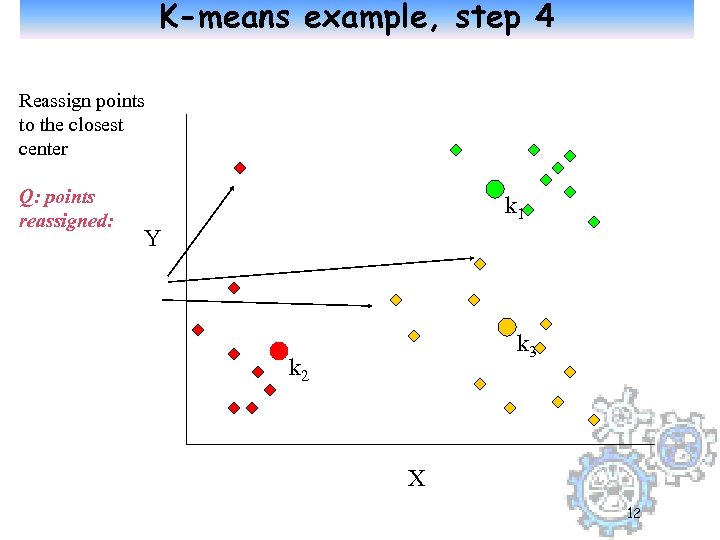 K-means example, step 4

Reassign points to the closest center

Q: points reassigned:

Y

$k_1$

$k_2$

$k_3$

X

12